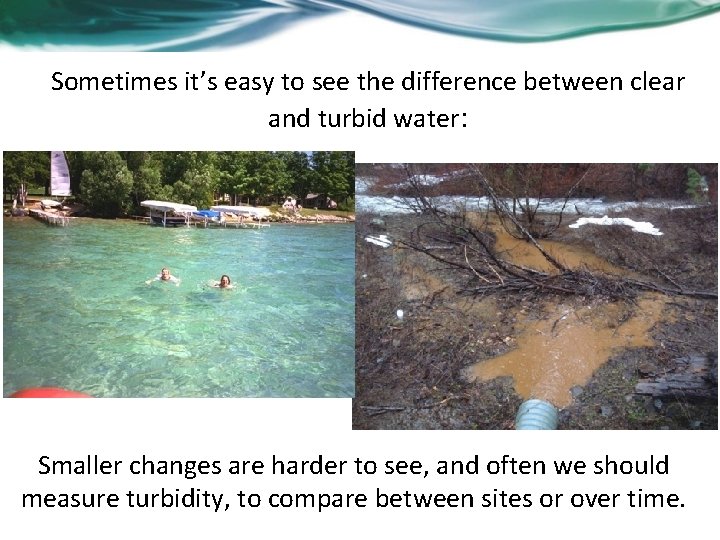 Sometimes it's easy to see the difference between clear and turbid water:

Smaller changes are harder to see, and often we should measure turbidity, to compare between sites or over time.